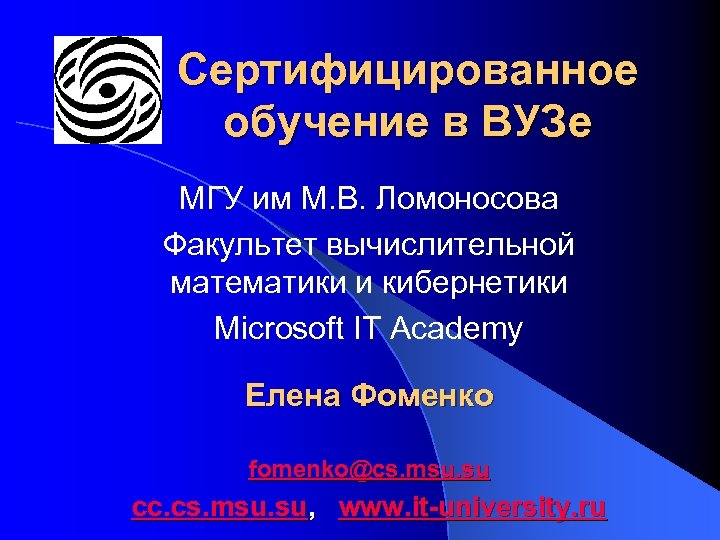 Сертифицированное обучение в ВУЗе

МГУ им М.В. Ломоносова
Факультет вычислительной математики и кибернетики
Microsoft IT Academy

Елена Фоменко

fomenko@cs.msu.su

cc.cs.msu.su, www.it-university.ru